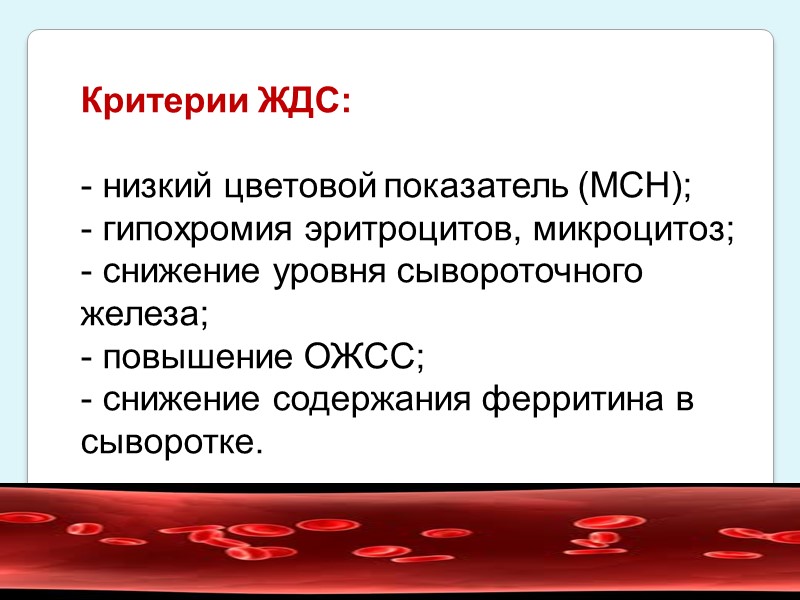 Критерии ЖДС:

- низкий цветовой показатель (МСН);
- гипохромия эритроцитов, микроцитоз;
- снижение уровня сывороточного железа;
- повышение ОЖСС;
- снижение содержания ферритина в сыворотке.